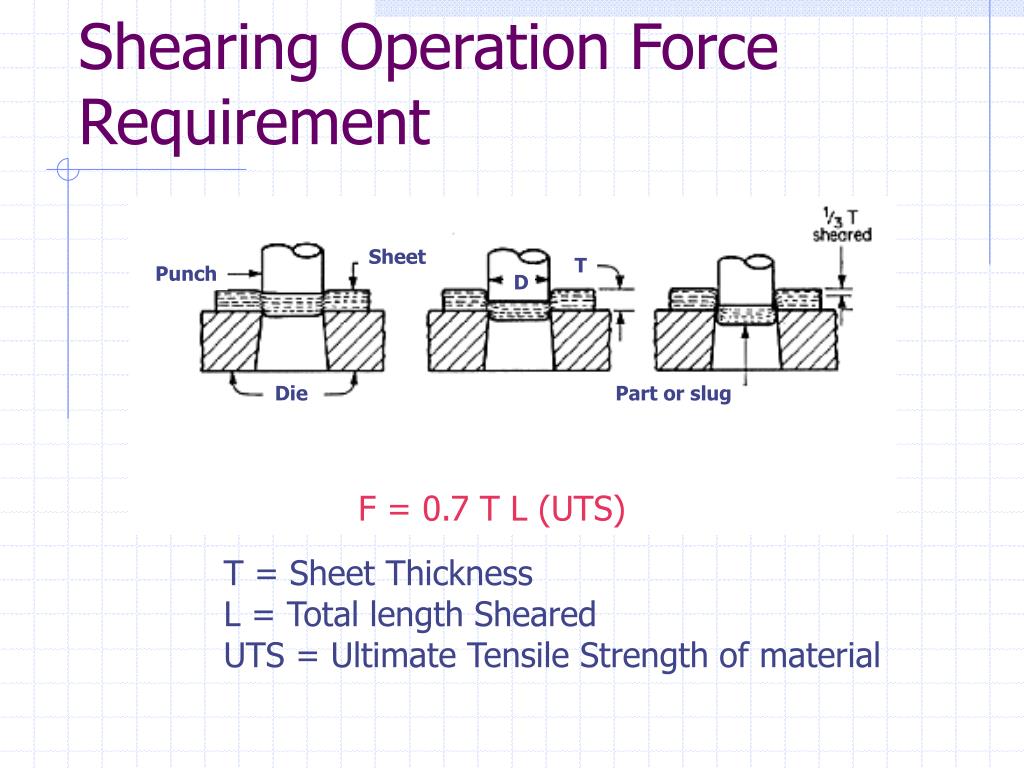 Shearing Operation Force Requirement

Punch

Sheet

D

T

$\frac{1}{3}$ T sheared

Die

Part or slug

F = 0.7 T L (UTS)

T = Sheet Thickness
L = Total length Sheared
UTS = Ultimate Tensile Strength of material